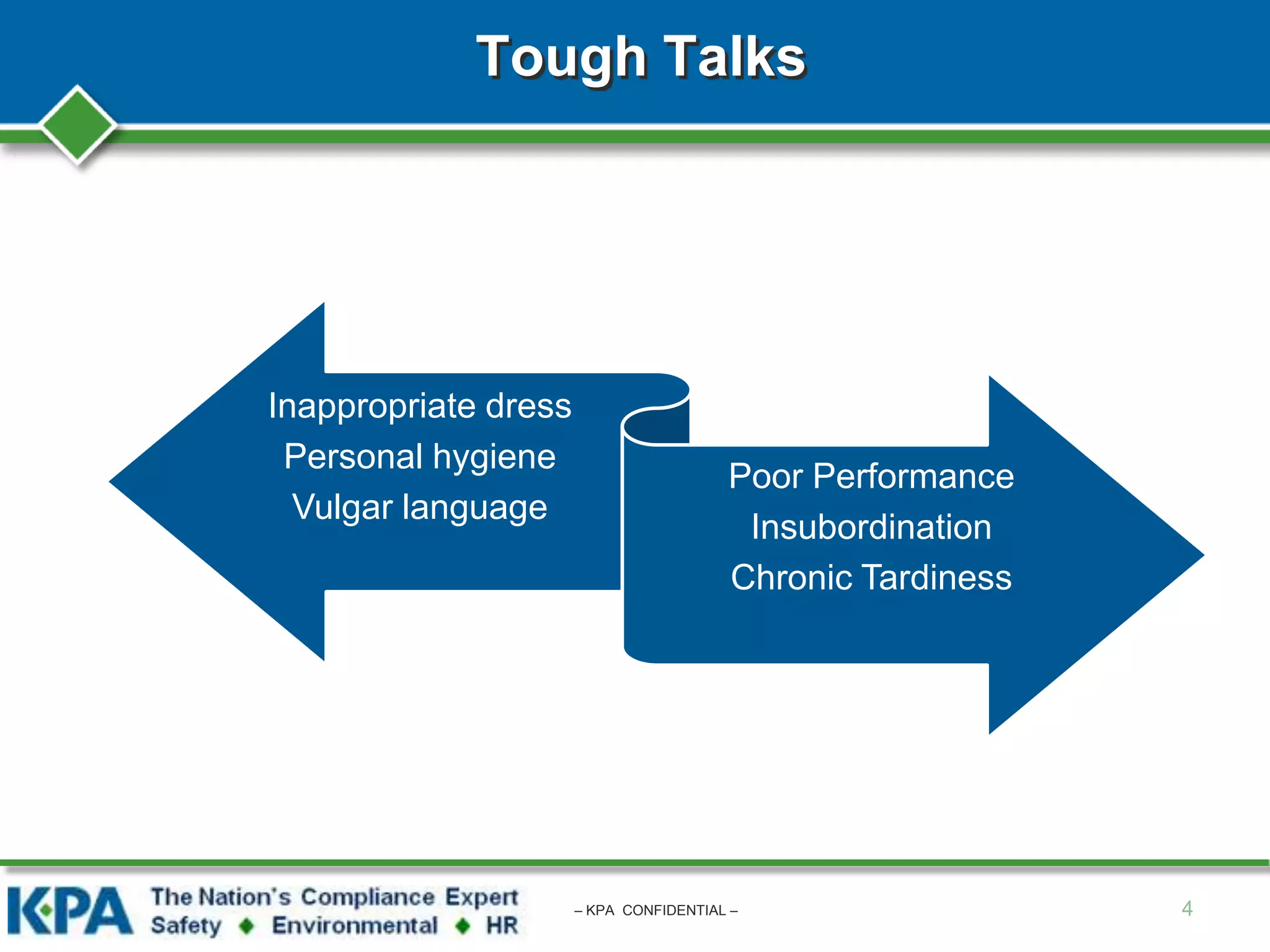 Tough Talks

Inappropriate dress
Personal hygiene
Vulgar language

Poor Performance
Insubordination
Chronic Tardiness

KPA The Nation's Compliance Expert
Safety ◆ Environmental ◆ HR

– KPA CONFIDENTIAL –

4